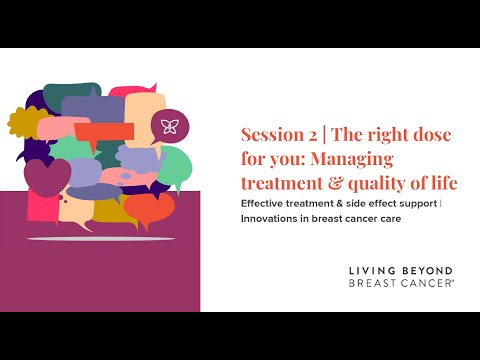 Session 2 | The right dose for you: Managing treatment & quality of life

Effective treatment & side effect support | Innovations in breast cancer care

LIVING BEYOND BREAST CANCER®